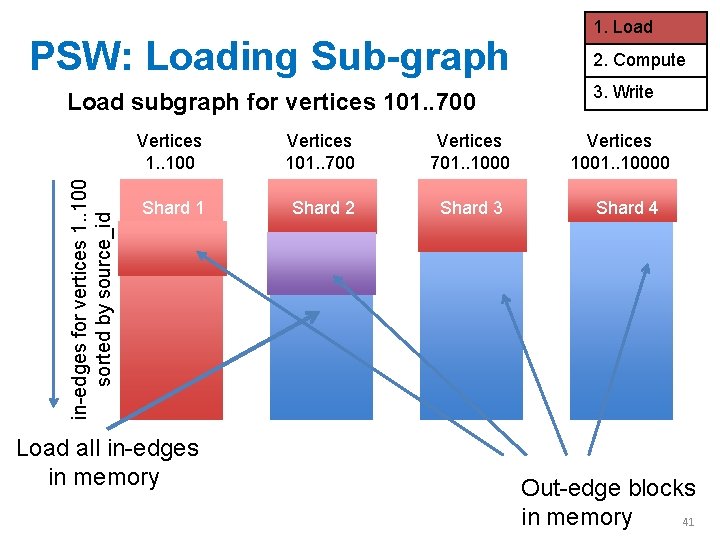 PSW: Loading Sub-graph

1. Load
2. Compute
3. Write

Load subgraph for vertices 101..700

Vertices 1..100
Vertices 101..700
Vertices 701..1000
Vertices 1001..10000

in-edges for vertices 1..100 sorted by source_id

Shard 1
Shard 2
Shard 3
Shard 4

Load all in-edges in memory

Out-edge blocks in memory

41